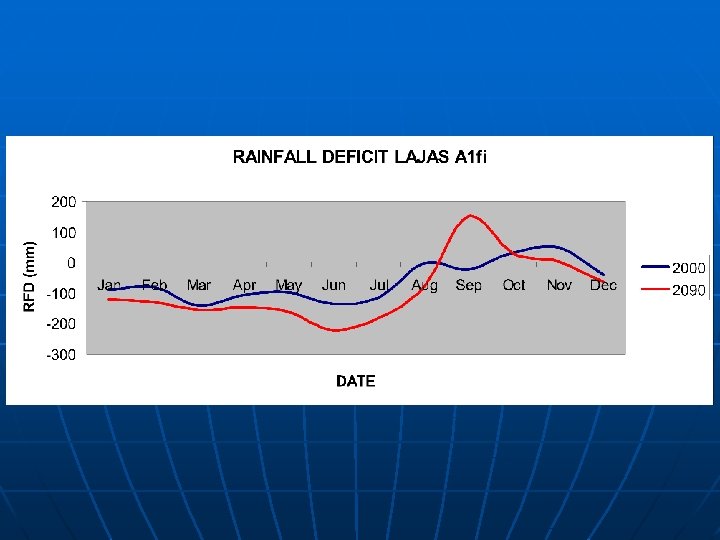 RAINFALL DEFICIT LAJAS A1fi

RFD (mm)

200
100
0
-100
-200
-300

Jan Feb Mar Apr May Jun Jul Aug Sep Oct Nov Dec

DATE

2000
2090